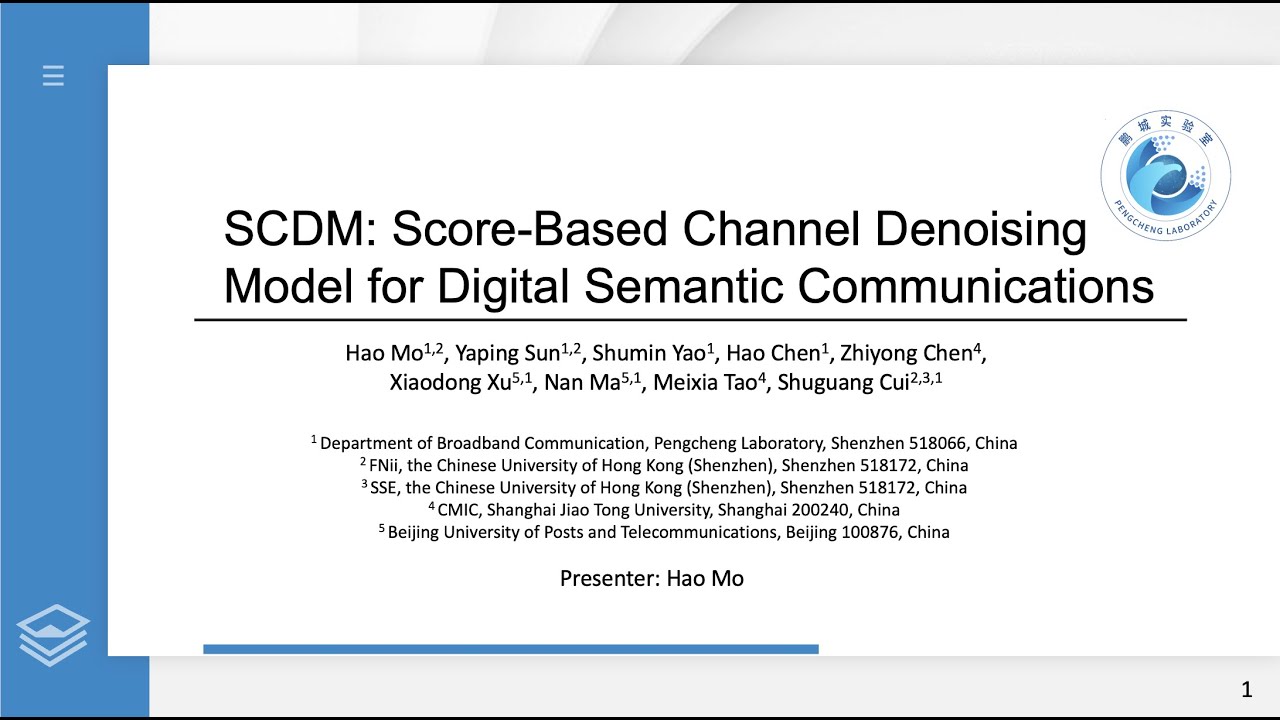 鹏城实验室
PENGCHENG LABORATORY

SCDM: Score-Based Channel Denoising Model for Digital Semantic Communications

Hao Mo$^{1,2}$, Yaping Sun$^{1,2}$, Shumin Yao$^{1}$, Hao Chen$^{1}$, Zhiyong Chen$^{4}$, Xiaodong Xu$^{5,1}$, Nan Ma$^{5,1}$, Meixia Tao$^{4}$, Shuguang Cui$^{2,3,1}$

$^{1}$ Department of Broadband Communication, Pengcheng Laboratory, Shenzhen 518066, China
$^{2}$ FNii, the Chinese University of Hong Kong (Shenzhen), Shenzhen 518172, China
$^{3}$ SSE, the Chinese University of Hong Kong (Shenzhen), Shenzhen 518172, China
$^{4}$ CMIC, Shanghai Jiao Tong University, Shanghai 200240, China
$^{5}$ Beijing University of Posts and Telecommunications, Beijing 100876, China

Presenter: Hao Mo

1